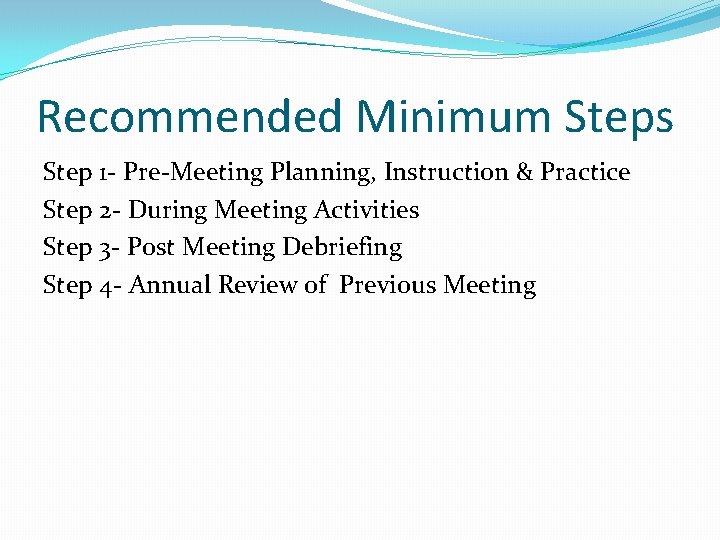 Recommended Minimum Steps

Step 1- Pre-Meeting Planning, Instruction & Practice
Step 2- During Meeting Activities
Step 3- Post Meeting Debriefing
Step 4- Annual Review of Previous Meeting